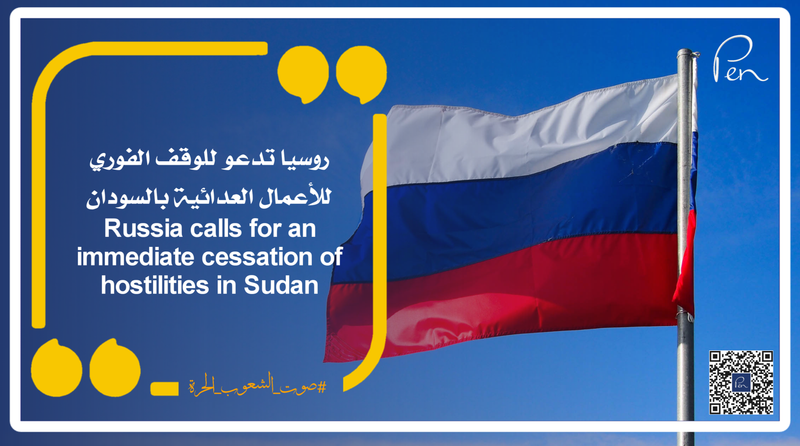 Pen

روسيا تدعو للوقف الفوري للأعمال العدائية بالسودان

Russia calls for an immediate cessation of hostilities in Sudan

#صوت_الشعوب_الحرة

Pen